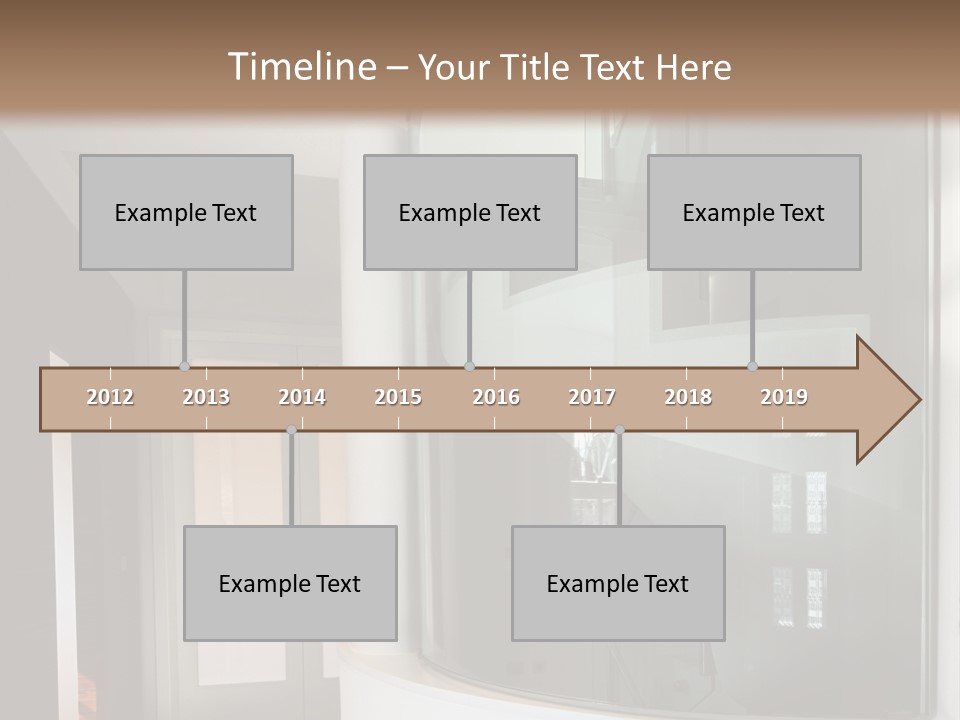 Timeline – Your Title Text Here

Example Text

Example Text

Example Text

2012 2013 2014 2015 2016 2017 2018 2019

Example Text

Example Text